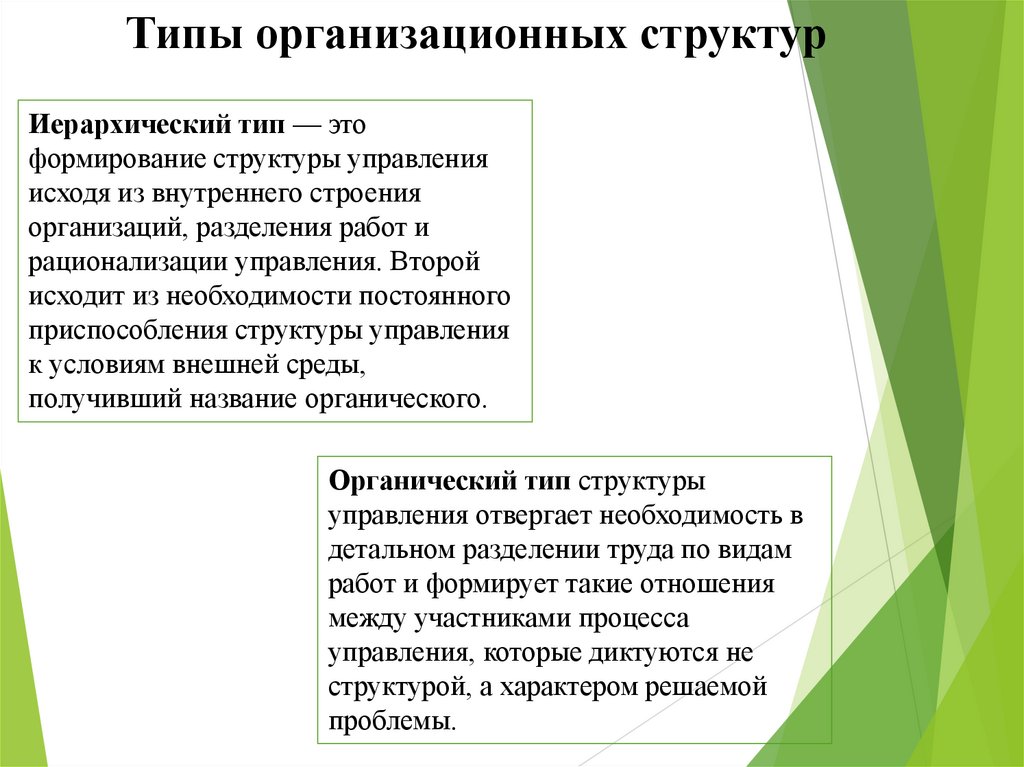 Типы организационных структур

Иерархический тип — это формирование структуры управления исходя из внутреннего строения организаций, разделения работ и рационализации управления. Второй исходит из необходимости постоянного приспособления структуры управления к условиям внешней среды, получивший название органического.

Органический тип структуры управления отвергает необходимость в детальном разделении труда по видам работ и формирует такие отношения между участниками процесса управления, которые диктуются не структурой, а характером решаемой проблемы.